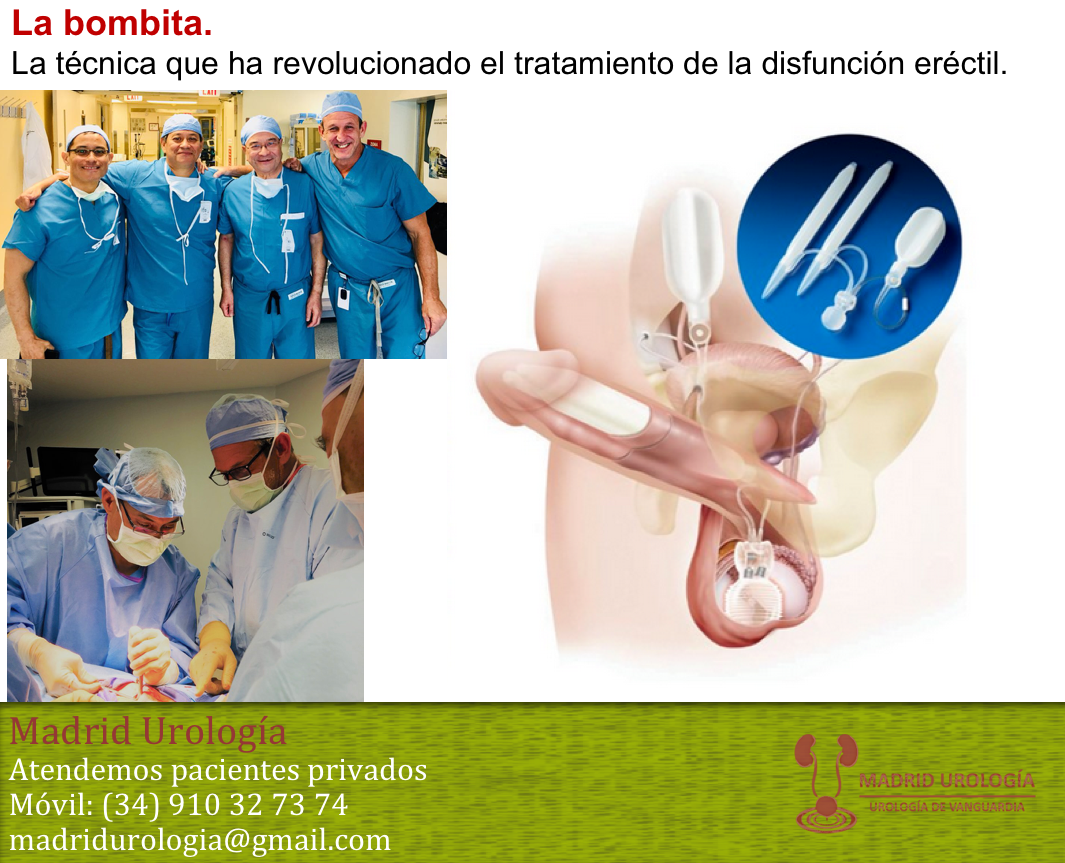 La bombita.
La técnica que ha revolucionado el tratamiento de la disfunción eréctil.

Madrid Urología
Atendemos pacientes privados
Móvil: (34) 910 32 73 74
madridurologia@gmail.com

MADRID UROLOGÍA
UROLOGÍA DE VANGUARDIA